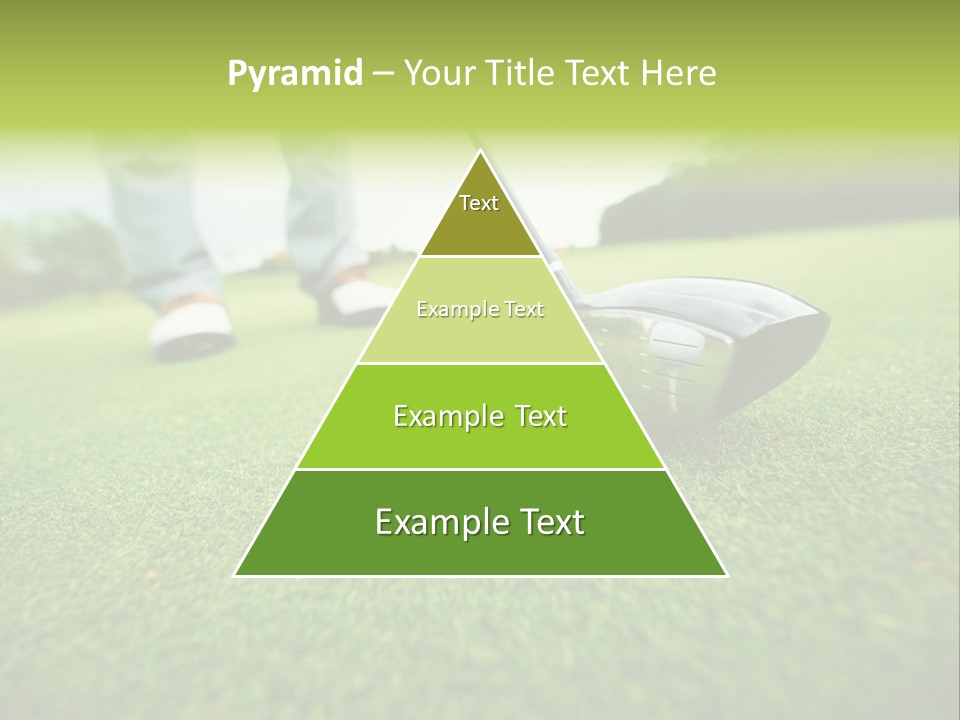 Pyramid – Your Title Text Here

Text

Example Text

Example Text

Example Text